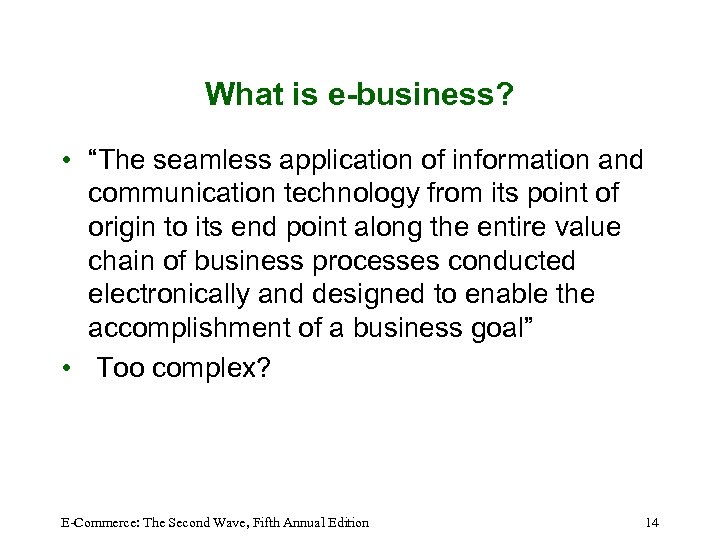 What is e-business?

• “The seamless application of information and communication technology from its point of origin to its end point along the entire value chain of business processes conducted electronically and designed to enable the accomplishment of a business goal”

• Too complex?

E-Commerce: The Second Wave, Fifth Annual Edition

14